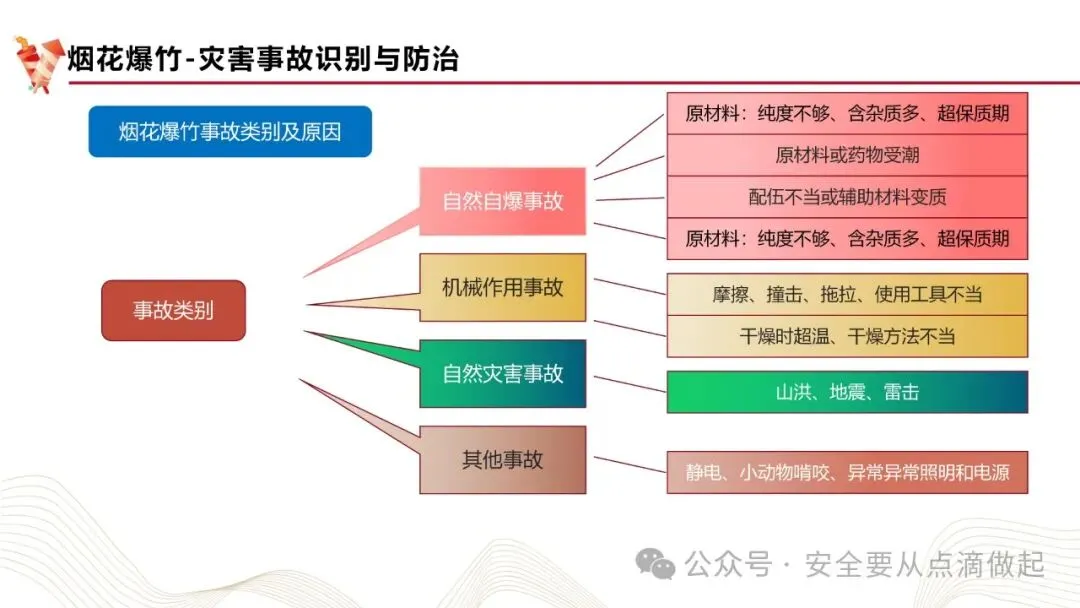 烟花爆竹-灾害事故识别与防治

烟花爆竹事故类别及原因

事故类别

自然自爆事故

原材料：纯度不够、含杂质多、超保质期

原材料或药物受潮

配伍不当或辅助材料变质

原材料：纯度不够、含杂质多、超保质期

机械作用事故

摩擦、撞击、拖拉、使用工具不当

干燥时超温、干燥方法不当

自然灾害事故

山洪、地震、雷击

其他事故

静电、小动物啃咬、异常异常照明和电源

公众号 · 安全要从点滴做起